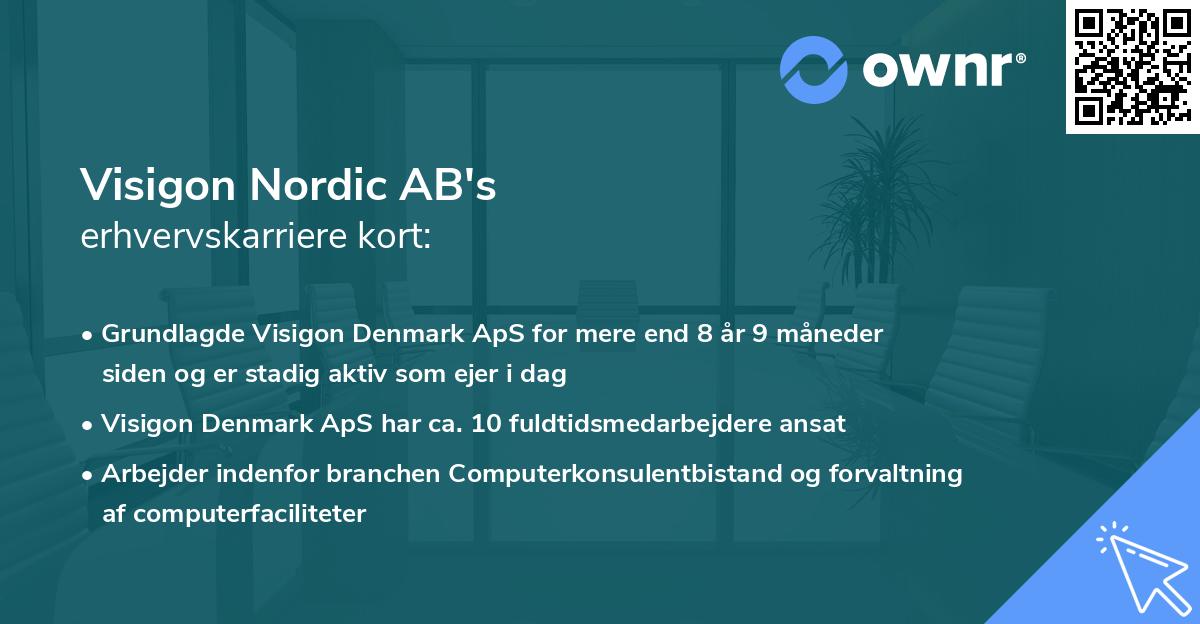 ownr®

Visigon Nordic AB's
erhvervskarriere kort:

• Grundlagde Visigon Denmark ApS for mere end 8 år 9 måneder siden og er stadig aktiv som ejer i dag

• Visigon Denmark ApS har ca. 10 fuldtidsmedarbejdere ansat

• Arbejder indenfor branchen Computerkonsulentbistand og forvaltning af computerfaciliteter